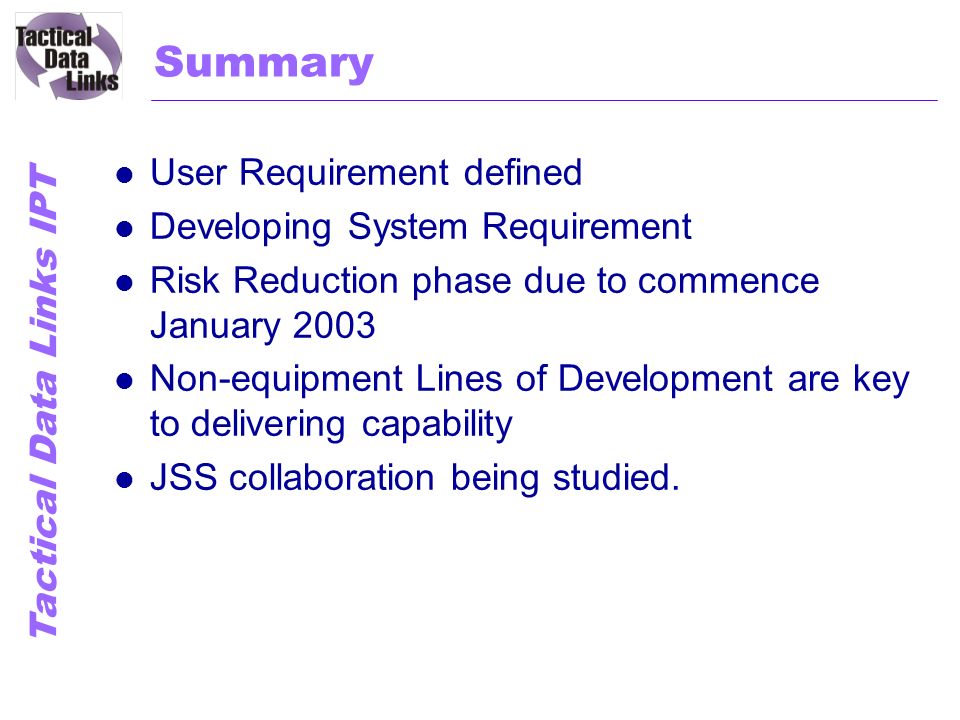 Tactical Data Links

Summary

Tactical Data Links IPT

- User Requirement defined
- Developing System Requirement
- Risk Reduction phase due to commence January 2003
- Non-equipment Lines of Development are key to delivering capability
- JSS collaboration being studied.